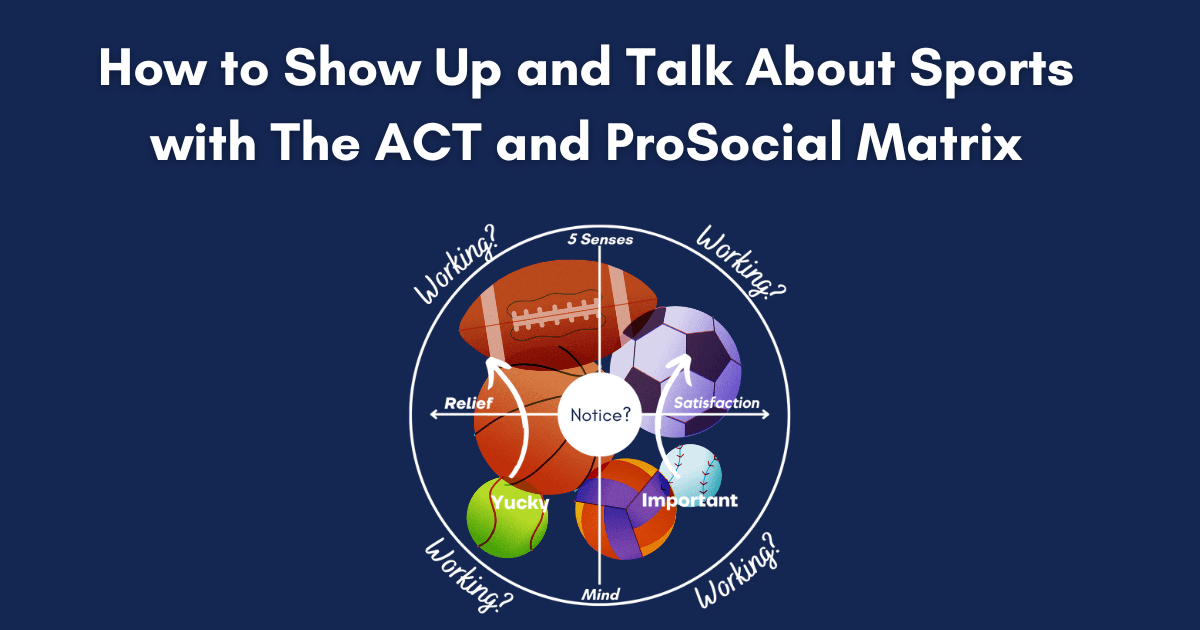 How to Show Up and Talk About Sports with The ACT and ProSocial Matrix

Working?

5 Senses

Working?

Relief

Notice?

Satisfaction

Yucky

Important

Working?

Mind

Working?